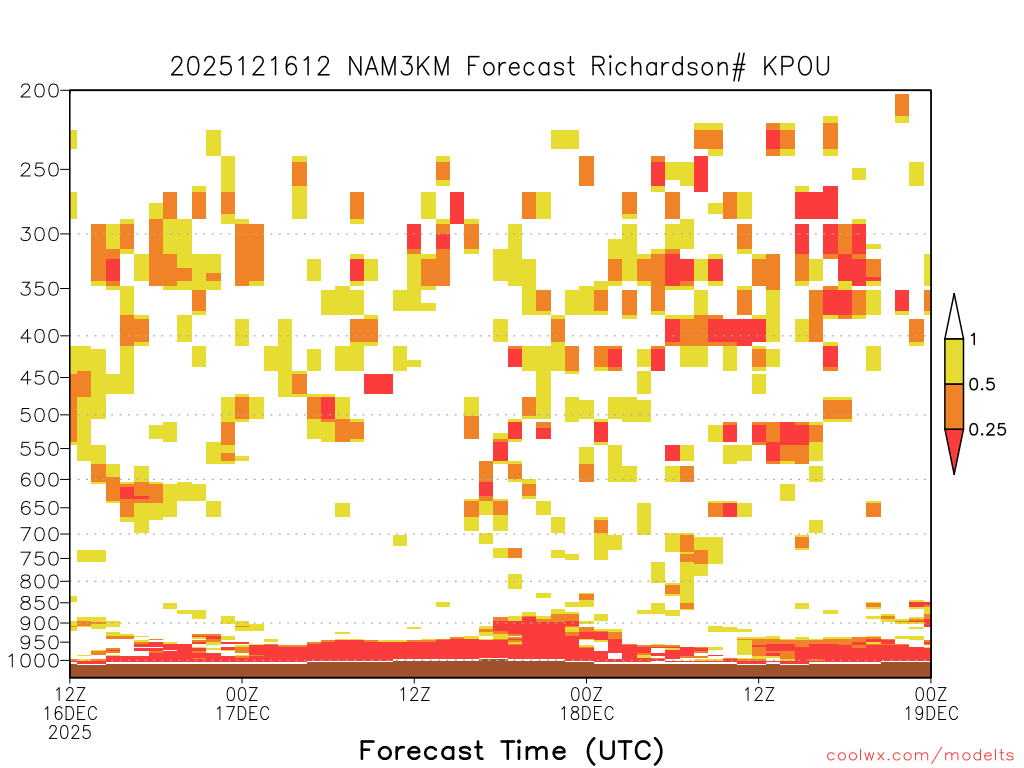 2025121612 NAM3KM Forecast Richardson# KPOU

200
250
300
350
400
450
500
550
600
650
700
750
800
850
900
950
1000

1
0.5
0.25

12Z 16DEC 2025
00Z 17DEC
12Z
00Z 18DEC
12Z
00Z 19DEC

Forecast Time (UTC)

coolwx.com/modelts